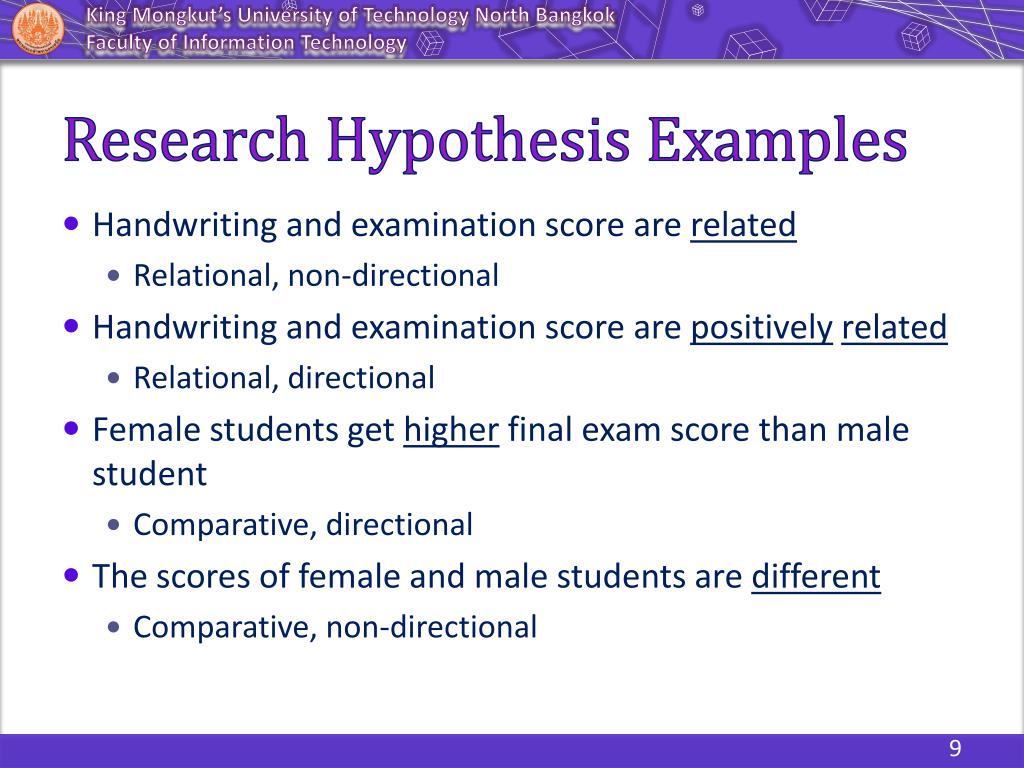 King Mongkut's University of Technology North Bangkok
Faculty of Information Technology

Research Hypothesis Examples

• Handwriting and examination score are related
  • Relational, non-directional
• Handwriting and examination score are positively related
  • Relational, directional
• Female students get higher final exam score than male student
  • Comparative, directional
• The scores of female and male students are different
  • Comparative, non-directional

9